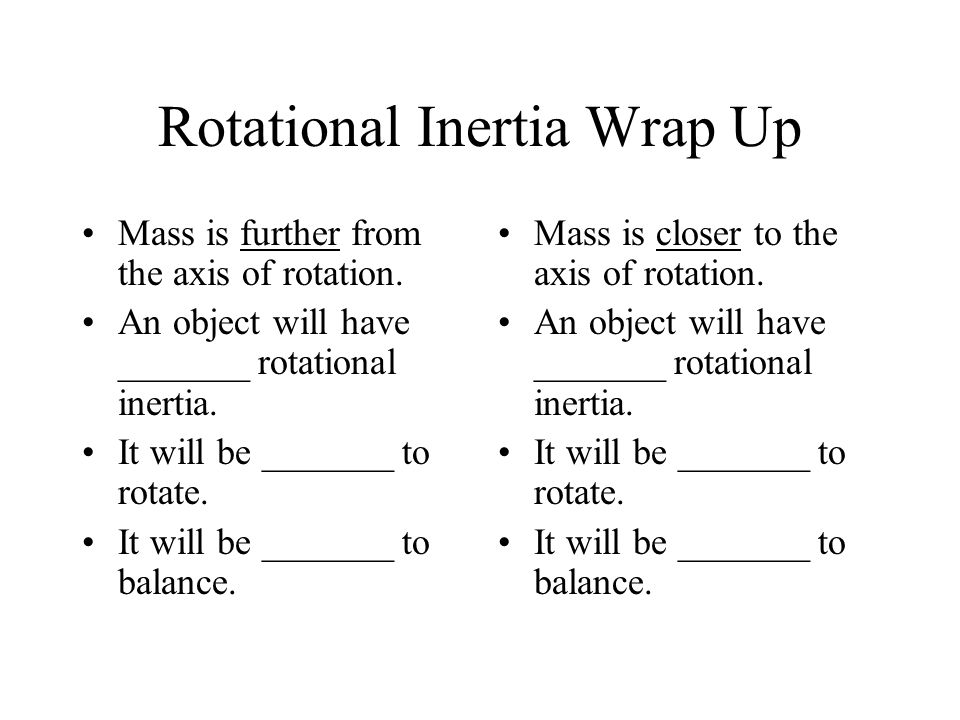 Rotational Inertia Wrap Up

• Mass is further from the axis of rotation.
• An object will have _______ rotational inertia.
• It will be _______ to rotate.
• It will be _______ to balance.

• Mass is closer to the axis of rotation.
• An object will have _______ rotational inertia.
• It will be _______ to rotate.
• It will be _______ to balance.